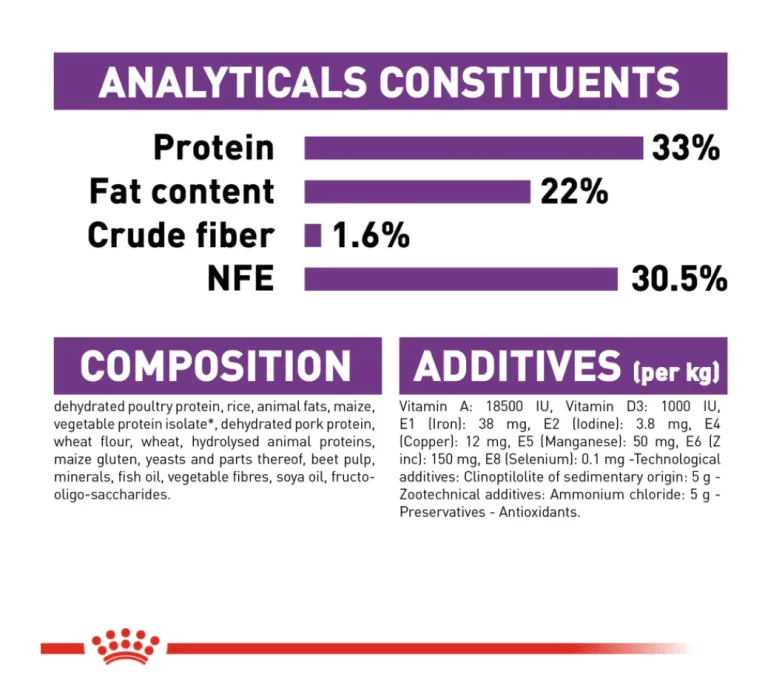 ANALYTICALS CONSTITUENTS

Protein 33%
Fat content 22%
Crude fiber 1.6%
NFE 30.5%

COMPOSITION

dehydrated poultry protein, rice, animal fats, maize, vegetable protein isolate*, dehydrated pork protein, wheat flour, wheat, hydrolysed animal proteins, maize gluten, yeasts and parts thereof, beet pulp, minerals, fish oil, vegetable fibres, soya oil, fructo-oligo-saccharides.

ADDITIVES (per kg)

Vitamin A: 18500 IU, Vitamin D3: 1000 IU, E1 (Iron): 38 mg, E2 (Iodine): 3.8 mg, E4 (Copper): 12 mg, E5 (Manganese): 50 mg, E6 (Z inc): 150 mg, E8 (Selenium): 0.1 mg -Technological additives: Clinoptilolite of sedimentary origin: 5 g - Zootechnical additives: Ammonium chloride: 5 g - Preservatives - Antioxidants.